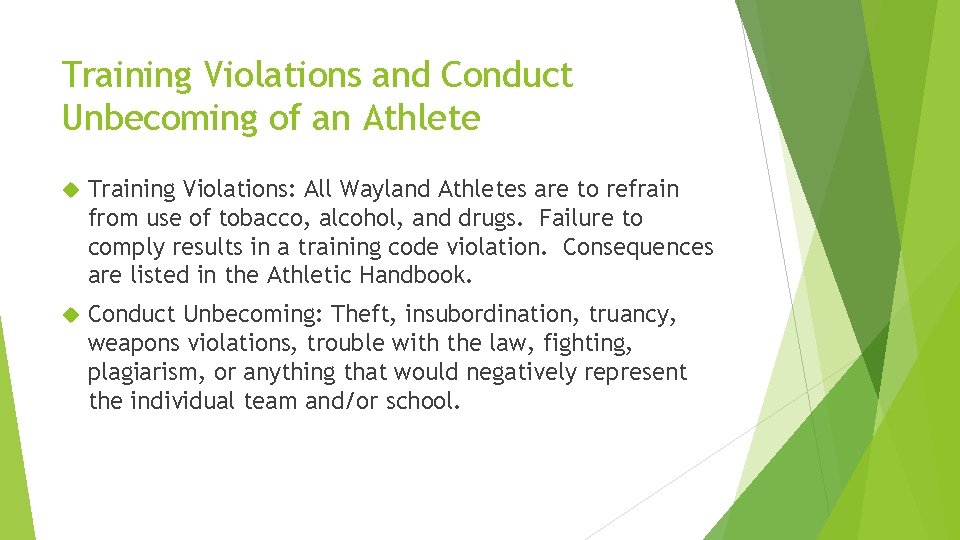 Training Violations and Conduct Unbecoming of an Athlete

Training Violations: All Wayland Athletes are to refrain from use of tobacco, alcohol, and drugs. Failure to comply results in a training code violation. Consequences are listed in the Athletic Handbook.

Conduct Unbecoming: Theft, insubordination, truancy, weapons violations, trouble with the law, fighting, plagiarism, or anything that would negatively represent the individual team and/or school.